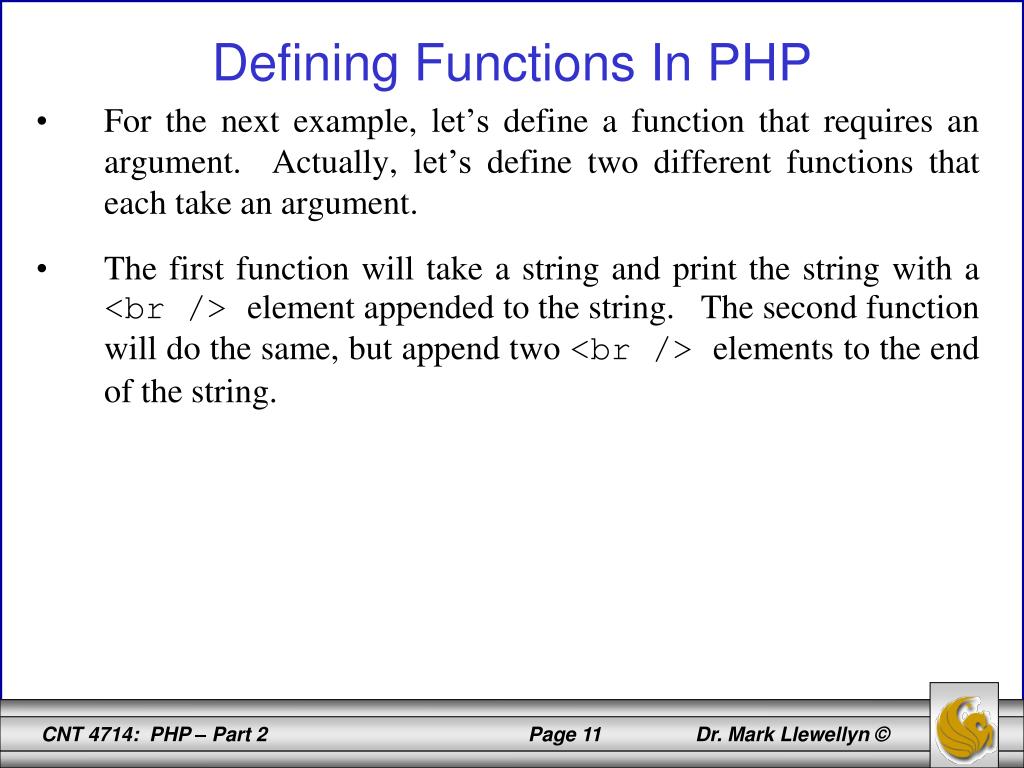 Defining Functions In PHP

• For the next example, let’s define a function that requires an argument. Actually, let’s define two different functions that each take an argument.

• The first function will take a string and print the string with a <br /> element appended to the string. The second function will do the same, but append two <br /> elements to the end of the string.

CNT 4714: PHP – Part 2 Page 11 Dr. Mark Llewellyn ©